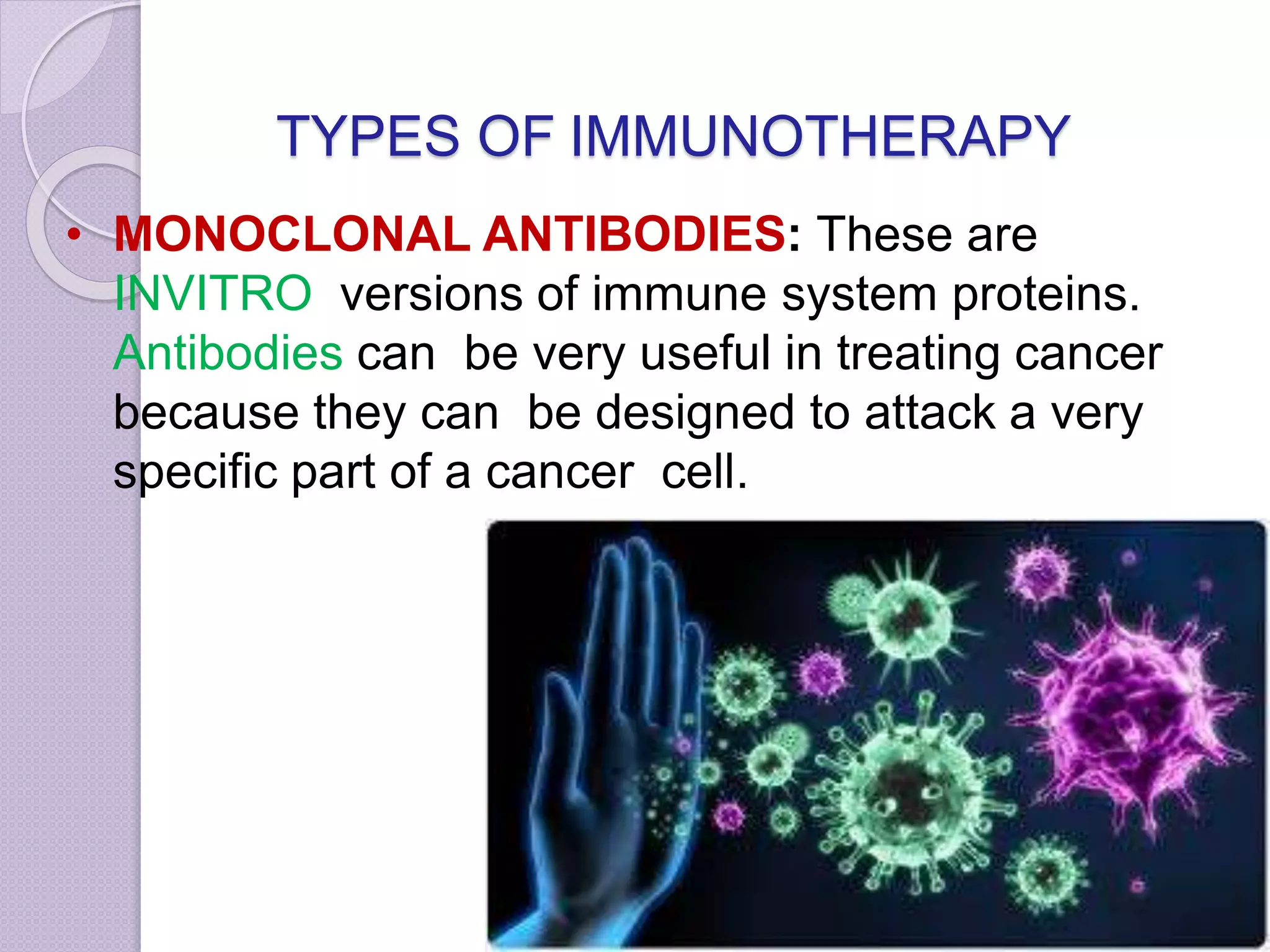 TYPES OF IMMUNOTHERAPY

• MONOCLONAL ANTIBODIES: These are INVITRO versions of immune system proteins. Antibodies can be very useful in treating cancer because they can be designed to attack a very specific part of a cancer cell.